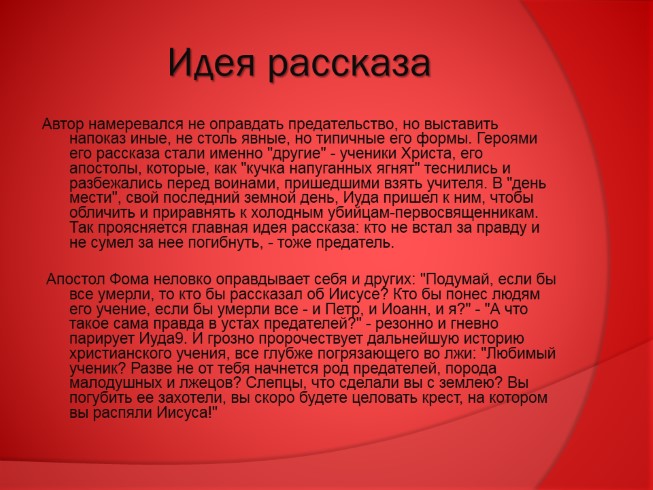 Идея рассказа

Автор намеревался не оправдать предательство, но выставить напоказ иные, не столь явные, но типичные его формы. Героями его рассказа стали именно "другие" - ученики Христа, его апостолы, которые, как "кучка напуганных ягнят" теснились и разбежались перед воинами, пришедшими взять учителя. В "день мести", свой последний земной день, Иуда пришел к ним, чтобы обличить и приравнять к холодным убийцам-первосвященникам. Так проясняется главная идея рассказа: кто не встал за правду и не сумел за нее погибнуть, - тоже предатель.

Апостол Фома неловко оправдывает себя и других: "Подумай, если бы все умерли, то кто бы рассказал об Иисусе? Кто бы понес людям его учение, если бы умерли все - и Петр, и Иоанн, и я?" - "А что такое сама правда в устах предателей?" - резонно и гневно парирует Иуда9. И грозно пророчествует дальнейшую историю христианского учения, все глубже погрязающего во лжи: "Любимый ученик? Разве не от тебя начнется род предателей, порода малодушных и лжецов? Слепцы, что сделали вы с землею? Вы погубить ее захотели, вы скоро будете целовать крест, на котором вы распяли Иисуса!"